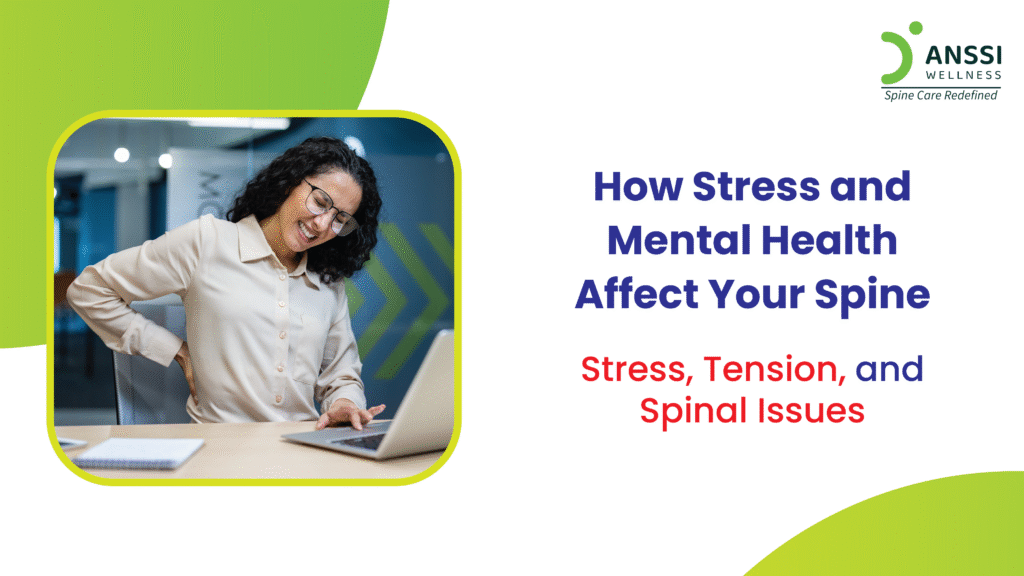 ANSSI
WELLNESS
Spine Care Redefined

How Stress and Mental Health Affect Your Spine

Stress, Tension, and Spinal Issues